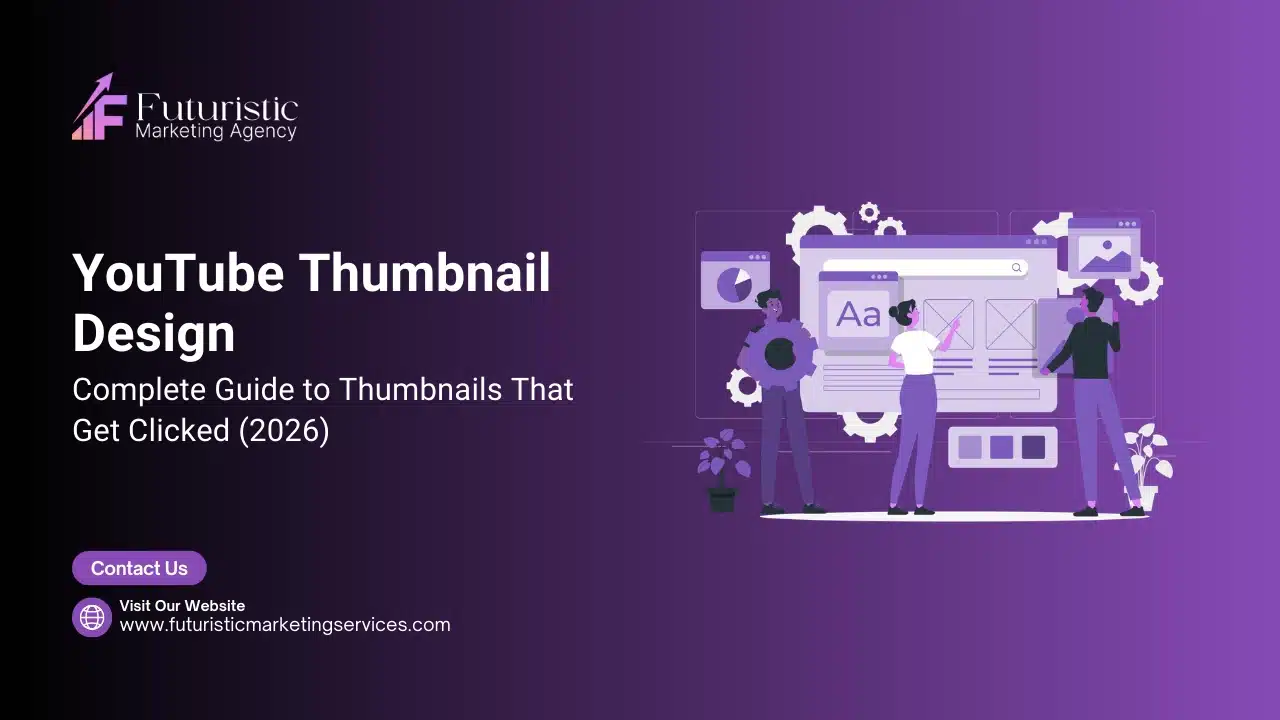 Futuristic
Marketing Agency

YouTube Thumbnail Design

Complete Guide to Thumbnails That Get Clicked (2026)

Aa

Contact Us

Visit Our Website
www.futuristicmarketingservices.com